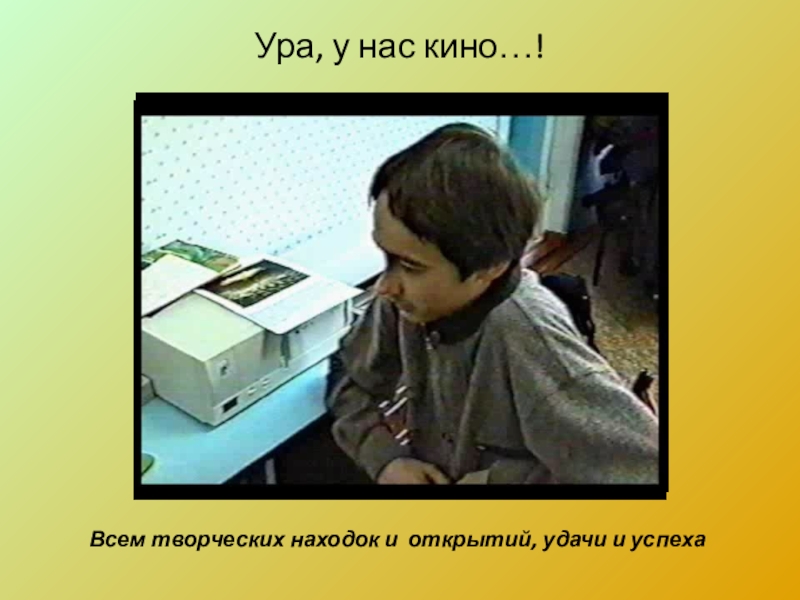 Ура, у нас кино…!

Всем творческих находок и открытий, удачи и успеха